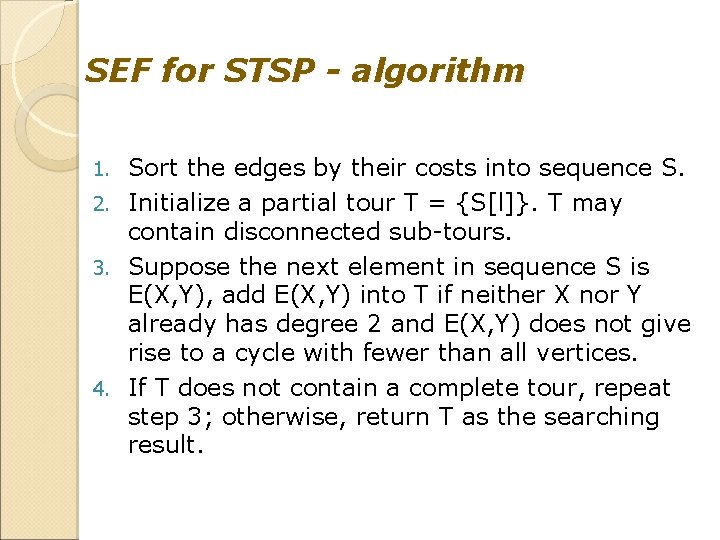 SEF for STSP - algorithm

1. Sort the edges by their costs into sequence S.
2. Initialize a partial tour T = {S[l]}. T may contain disconnected sub-tours.
3. Suppose the next element in sequence S is E(X,Y), add E(X,Y) into T if neither X nor Y already has degree 2 and E(X,Y) does not give rise to a cycle with fewer than all vertices.
4. If T does not contain a complete tour, repeat step 3; otherwise, return T as the searching result.